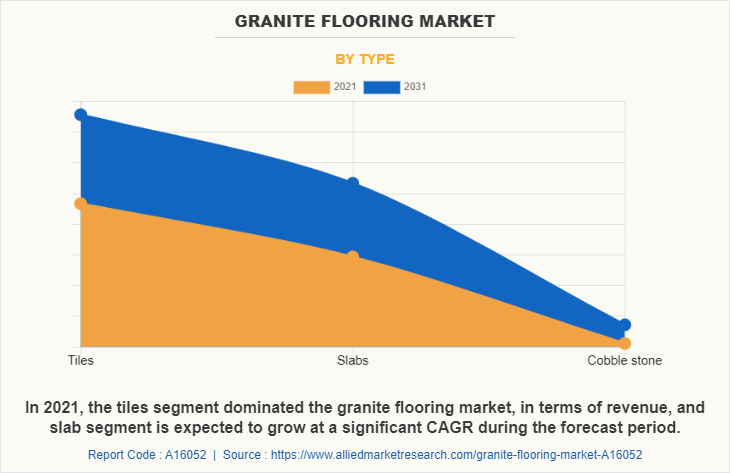 GRANITE FLOORING MARKET

BY TYPE

2021 2031

Tiles

Slabs

Cobble stone

In 2021, the tiles segment dominated the granite flooring market, in terms of revenue, and slab segment is expected to grow at a significant CAGR during the forecast period.

Report Code : A16052 | Source : https://www.alliedmarketresearch.com/granite-flooring-market-A16052